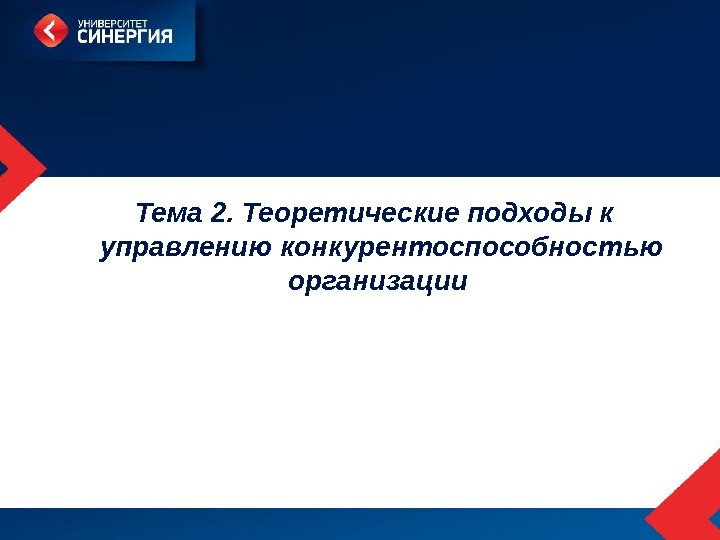 УНИВЕРСИТЕТ
СИНЕРГИЯ

Тема 2. Теоретические подходы к управлению конкурентоспособностью организации